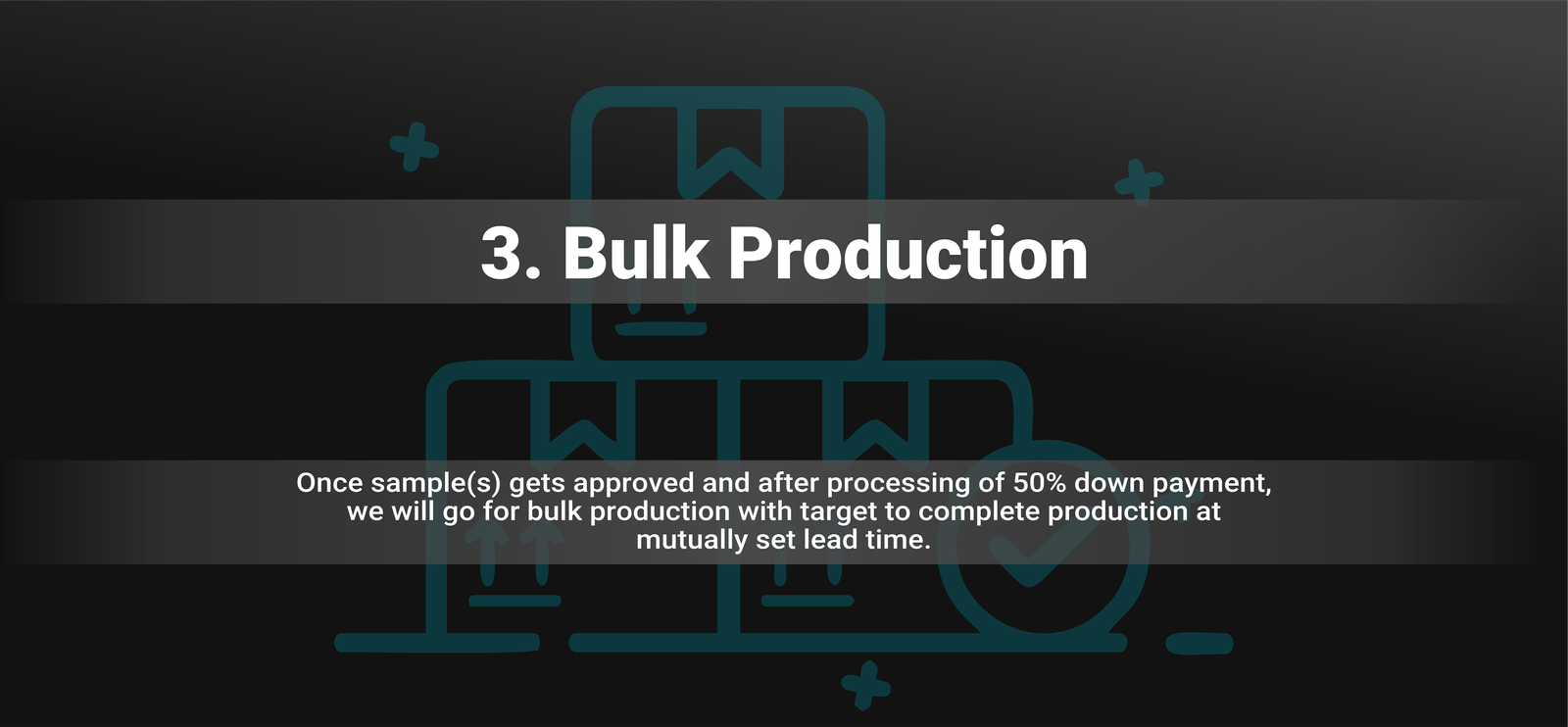 3. Bulk Production

Once sample(s) gets approved and after processing of 50% down payment, we will go for bulk production with target to complete production at mutually set lead time.